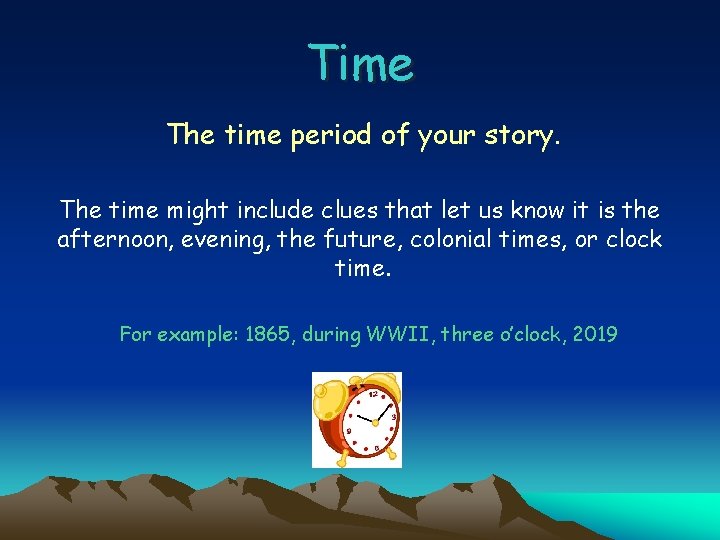 Time

The time period of your story.

The time might include clues that let us know it is the afternoon, evening, the future, colonial times, or clock time.

For example: 1865, during WWII, three o'clock, 2019

12
3
6